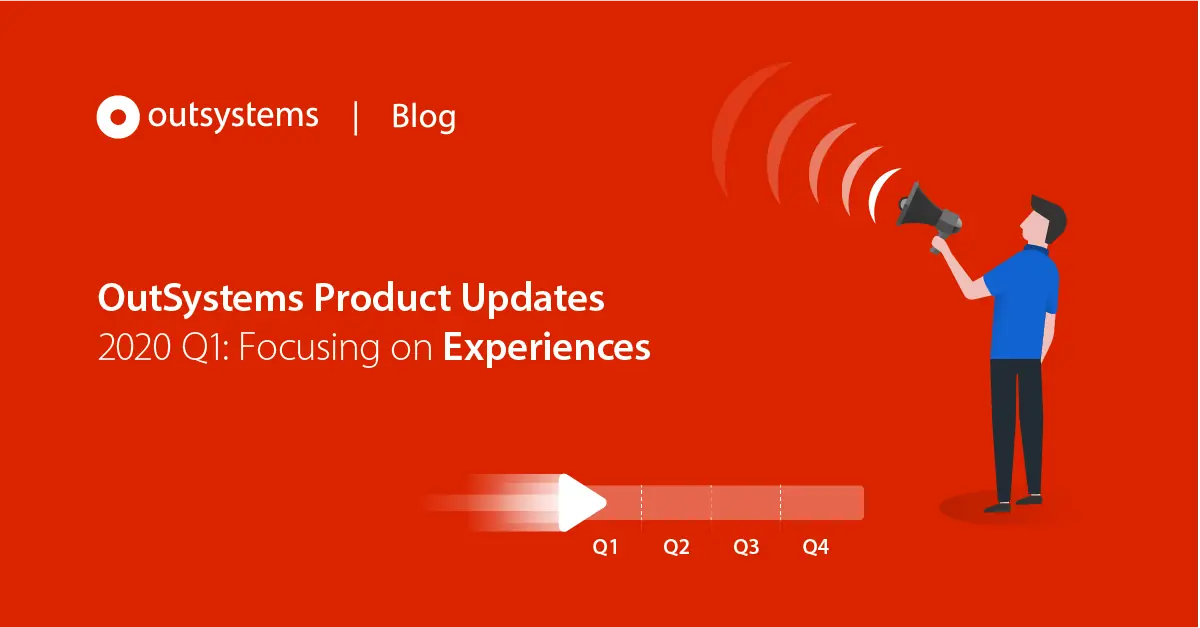 outsystems | Blog

OutSystems Product Updates
2020 Q1: Focusing on Experiences

Q1 Q2 Q3 Q4